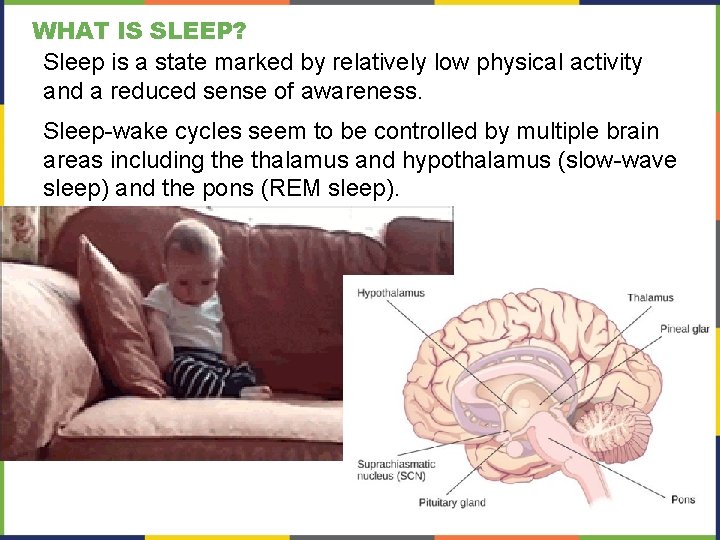 WHAT IS SLEEP?

Sleep is a state marked by relatively low physical activity and a reduced sense of awareness.

Sleep-wake cycles seem to be controlled by multiple brain areas including the thalamus and hypothalamus (slow-wave sleep) and the pons (REM sleep).

Hypothalamus

Thalamus

Pineal glar

Suprachiasmatic nucleus (SCN)

Pituitary gland

Pons